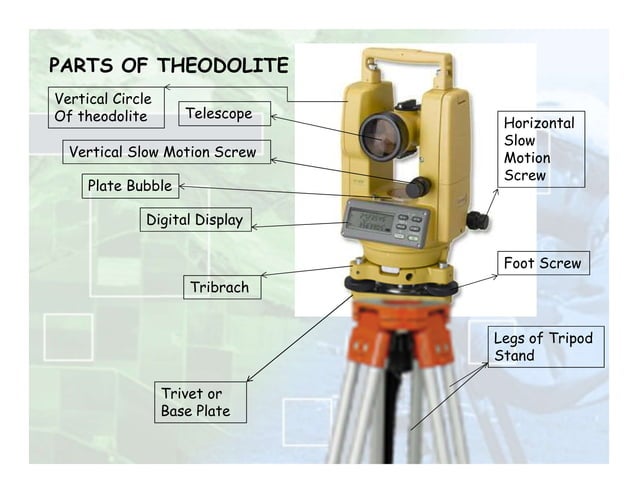 PARTS OF THEODOLITE

Vertical Circle Of theodolite

Telescope

Vertical Slow Motion Screw

Plate Bubble

Digital Display

Tribrach

Trivet or Base Plate

Horizontal Slow Motion Screw

Foot Screw

Legs of Tripod Stand